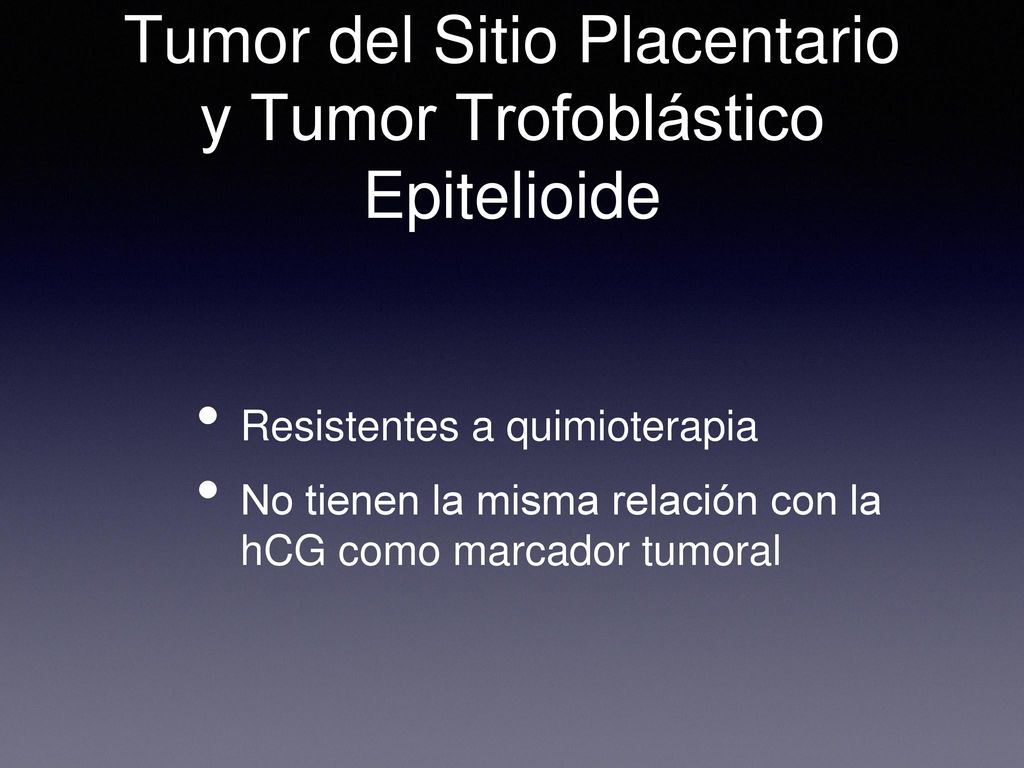 Tumor del Sitio Placentario y Tumor Trofoblástico Epitelioide

• Resistentes a quimioterapia
• No tienen la misma relación con la hCG como marcador tumoral